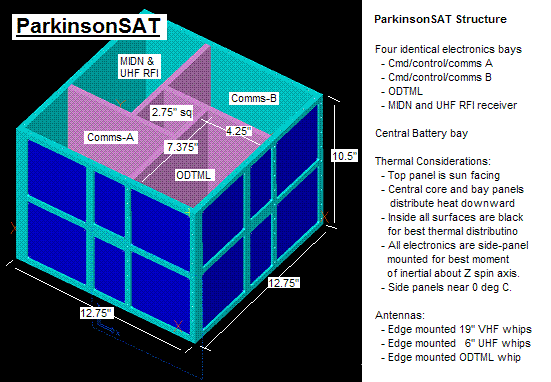 ParkinsonSAT

MIDN & UHF RFI

Comms-B

2.75" sq

Comms-A

4.25"

7.375"

ODTML

10.5"

12.75"

12.75"

ParkinsonSAT Structure

Four identical electronics bays
- Cmd/control/comms A
- Cmd/control/comms B
- ODTML
- MIDN and UHF RFI receiver

Central Battery bay

Thermal Considerations:
- Top panel is sun facing
- Central core and bay panels distribute heat downward
- Inside all surfaces are black for best thermal distributino
- All electronics are side-panel mounted for best moment of inertial about Z spin axis.
- Side panels near 0 deg C.

Antennas:
- Edge mounted 19" VHF whips
- Edge mounted 6" UHF whips
- Edge mounted ODTML whip